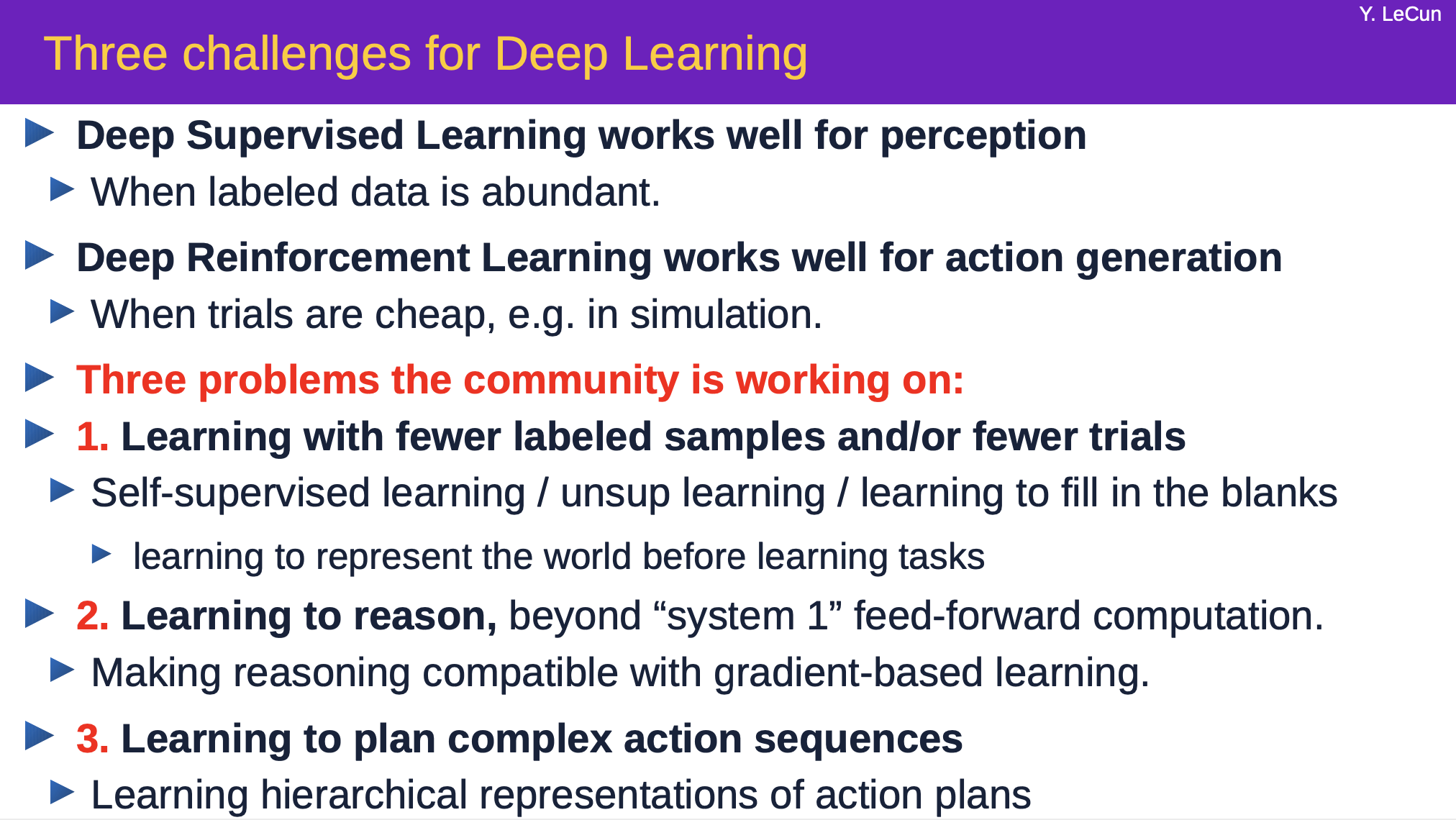 Y. LeCun

Three challenges for Deep Learning

Deep Supervised Learning works well for perception

When labeled data is abundant.

Deep Reinforcement Learning works well for action generation

When trials are cheap, e.g. in simulation.

Three problems the community is working on:

1. Learning with fewer labeled samples and/or fewer trials

Self-supervised learning / unsup learning / learning to fill in the blanks

learning to represent the world before learning tasks

2. Learning to reason, beyond “system 1” feed-forward computation.

Making reasoning compatible with gradient-based learning.

3. Learning to plan complex action sequences

Learning hierarchical representations of action plans